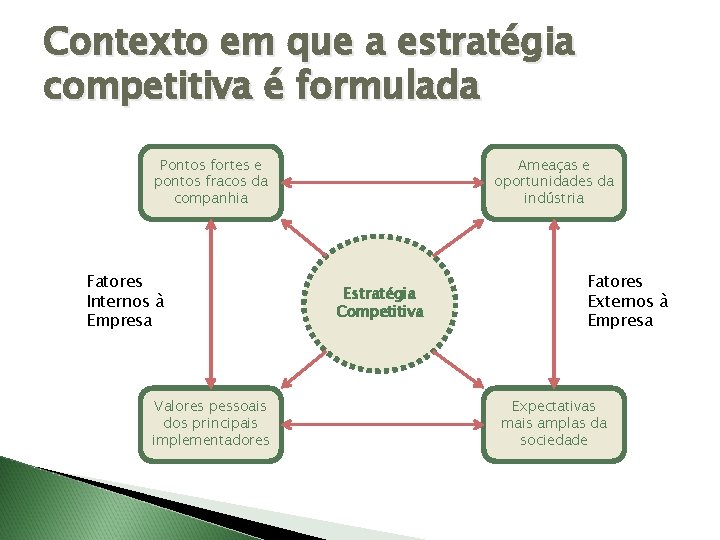 Contexto em que a estratégia competitiva é formulada

Pontos fortes e pontos fracos da companhia

Ameaças e oportunidades da indústria

Fatores Internos à Empresa

Estratégia Competitiva

Fatores Externos à Empresa

Valores pessoais dos principais implementadores

Expectativas mais amplas da sociedade